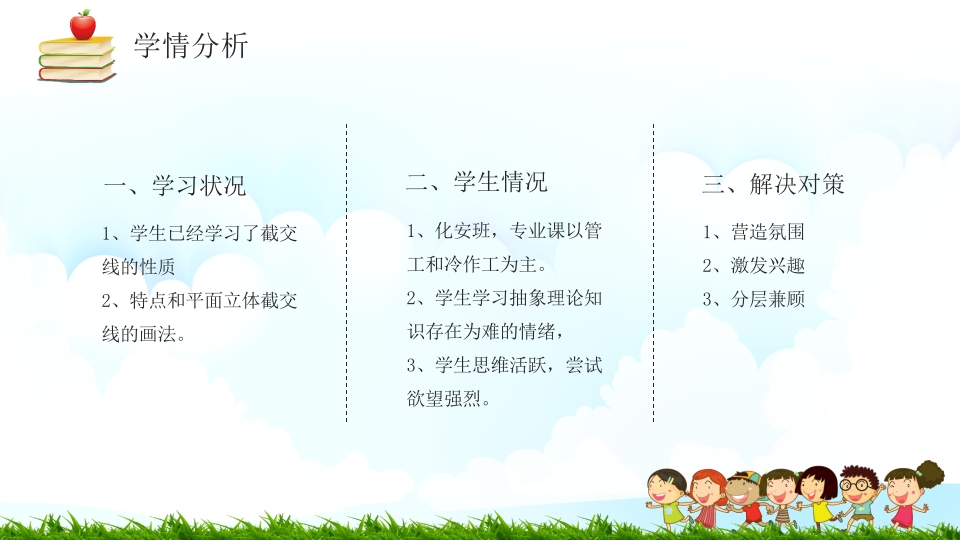 学情分析

一、学习状况

1、学生已经学习了截交线的性质

2、特点和平面立体截交线的画法。

二、学生情况

1、化安班，专业课以管工和冷作工为主。

2、学生学习抽象理论知识存在为难的情绪，

3、学生思维活跃，尝试欲望强烈。

三、解决对策

1、营造氛围

2、激发兴趣

3、分层兼顾